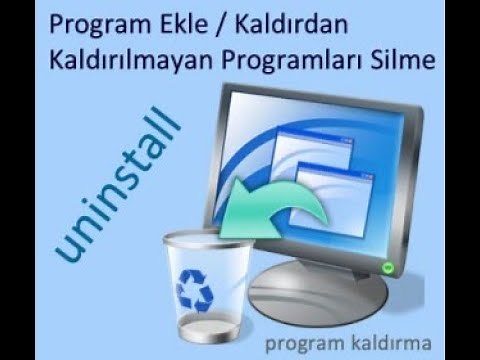 Program Ekle / Kaldırdan Kaldırılmayan Programları Silme

uninstall

program kaldırma